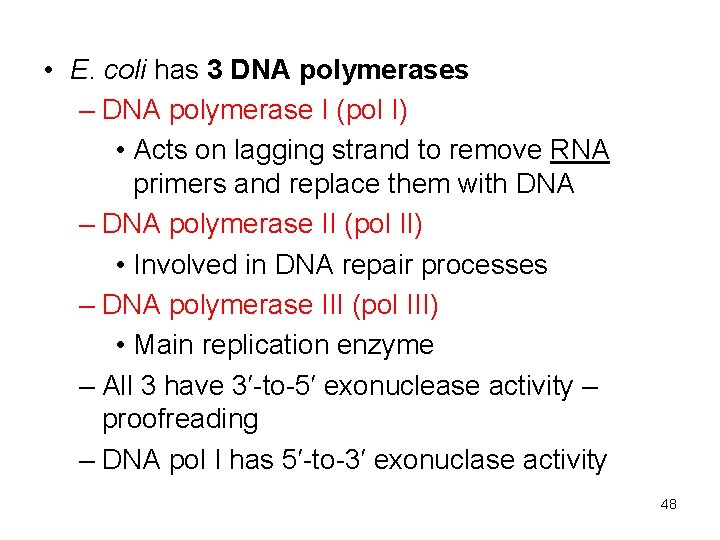 • E. coli has 3 DNA polymerases
– DNA polymerase I (pol I)
• Acts on lagging strand to remove RNA primers and replace them with DNA
– DNA polymerase II (pol II)
• Involved in DNA repair processes
– DNA polymerase III (pol III)
• Main replication enzyme
– All 3 have 3′-to-5′ exonuclease activity – proofreading
– DNA pol I has 5′-to-3′ exonuclase activity

48